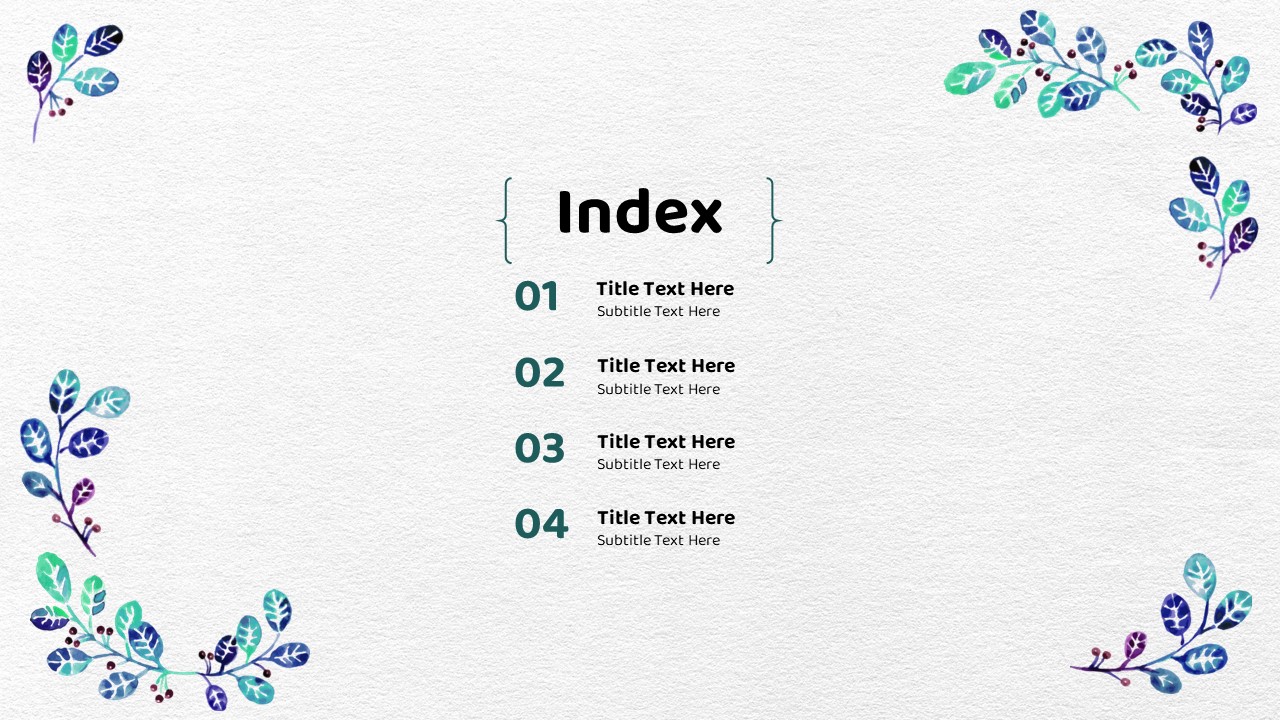 Index

01 Title Text Here
Subtitle Text Here

02 Title Text Here
Subtitle Text Here

03 Title Text Here
Subtitle Text Here

04 Title Text Here
Subtitle Text Here